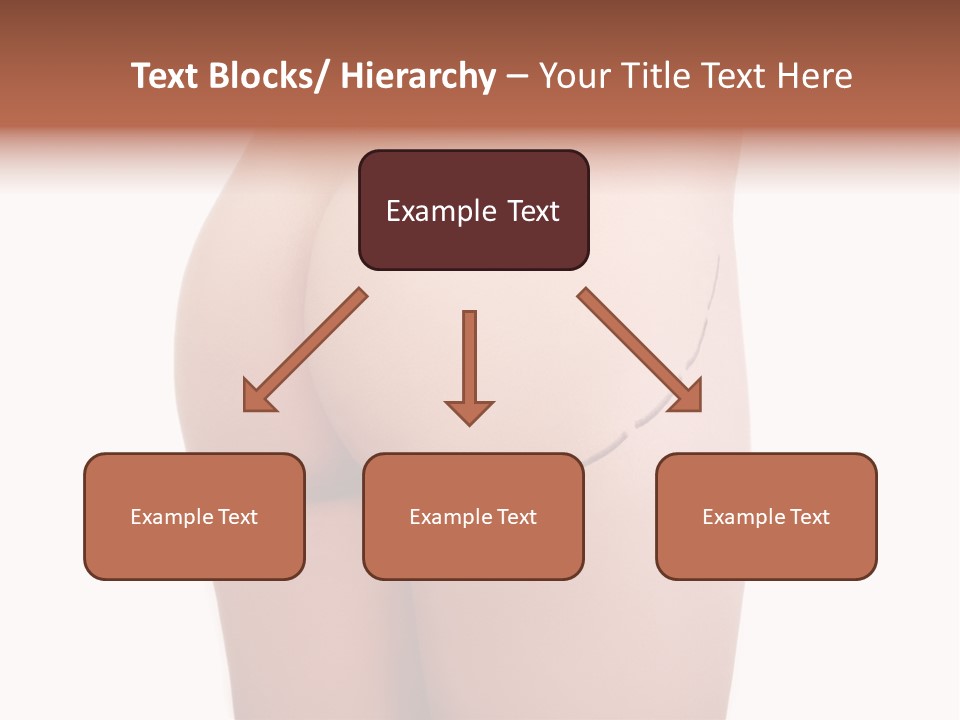 Text Blocks/ Hierarchy – Your Title Text Here

Example Text

Example Text

Example Text

Example Text